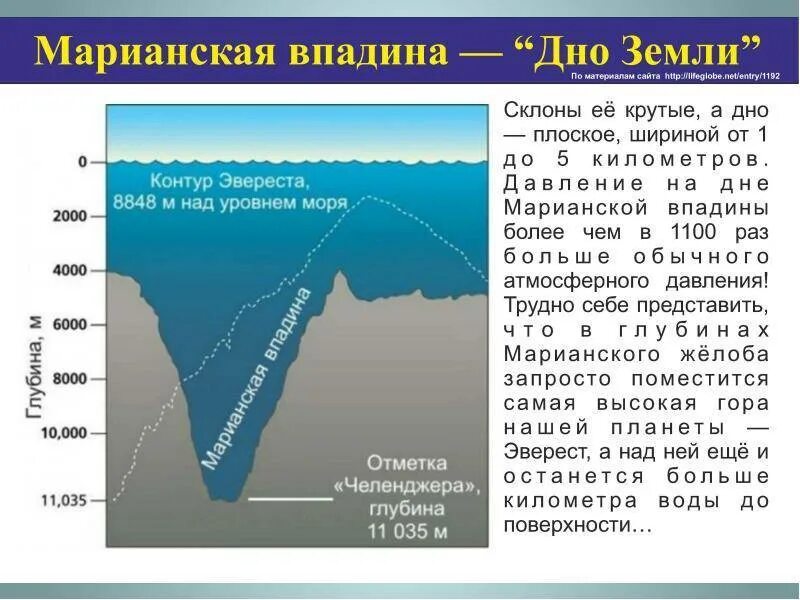 Марианская впадина — “Дно Земли”

По материалам сайта http://lifeglobe.net/entry/1192

Глубина, м

0
2000
4000
6000
8000
10,000
11,035

Контур Эвереста, 8848 м над уровнем моря

Марианская впадина

Отметка «Челенджера», глубина 11 035 м

Склоны её крутые, а дно — плоское, шириной от 1 до 5 километров. Давление на дне Марианской впадины более чем в 1100 раз больше обычного атмосферного давления! Трудно себе представить, что в глубинах Марианского жёлоба запросто поместится самая высокая гора нашей планеты — Эверест, а над ней ещё и останется больше километра воды до поверхности…